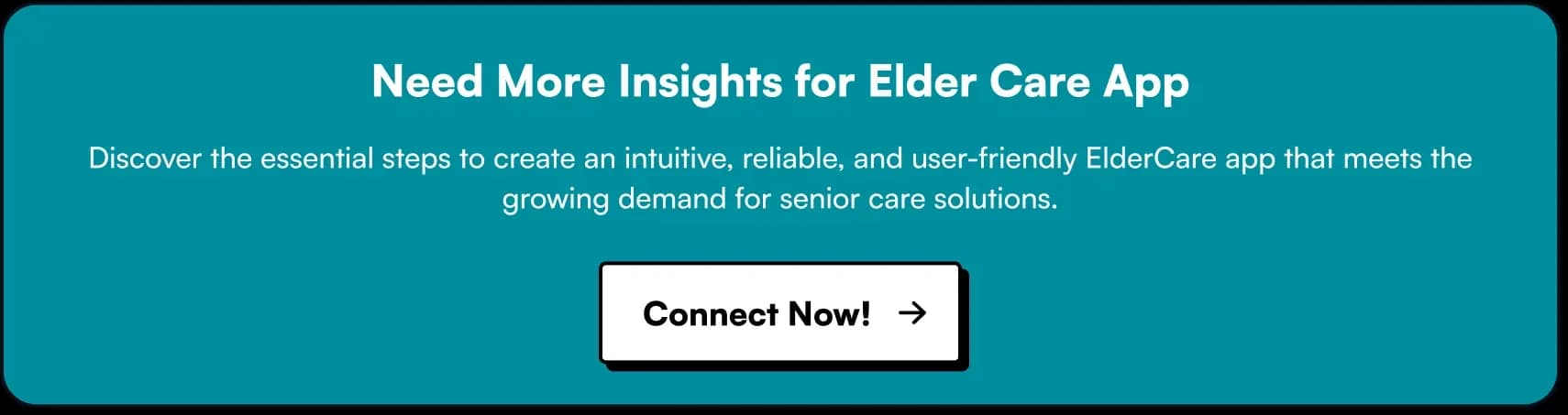 Need More Insights for Elder Care App

Discover the essential steps to create an intuitive, reliable, and user-friendly ElderCare app that meets the growing demand for senior care solutions.

Connect Now! →